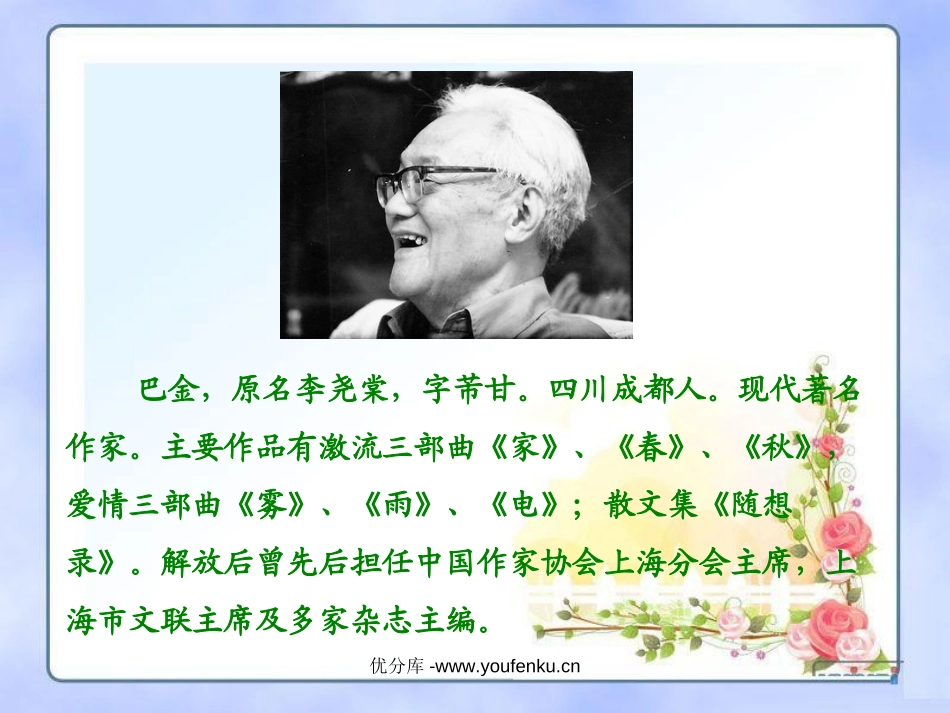 巴金，原名李尧棠，字芾甘。四川成都人。现代著名作家。主要作品有激流三部曲《家》、《春》、《秋》，爱情三部曲《雾》、《雨》、《电》；散文集《随想录》。解放后曾先后担任中国作家协会上海分会主席，上海市文联主席及多家杂志主编。

优分库 -www.youfenku.cn